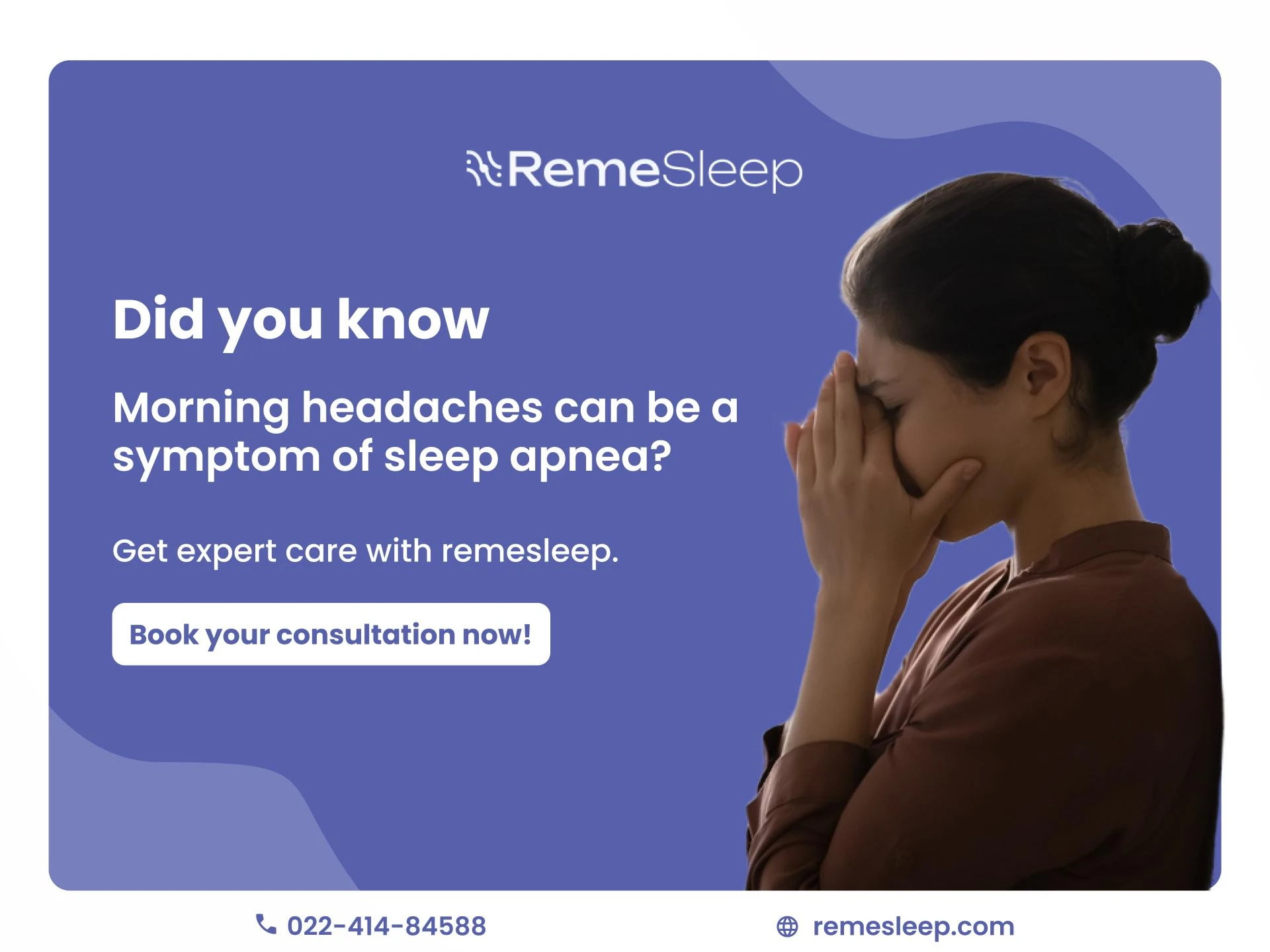 RemeSleep

Did you know

Morning headaches can be a symptom of sleep apnea?

Get expert care with remesleep.

Book your consultation now!

022-414-84588

remesleep.com